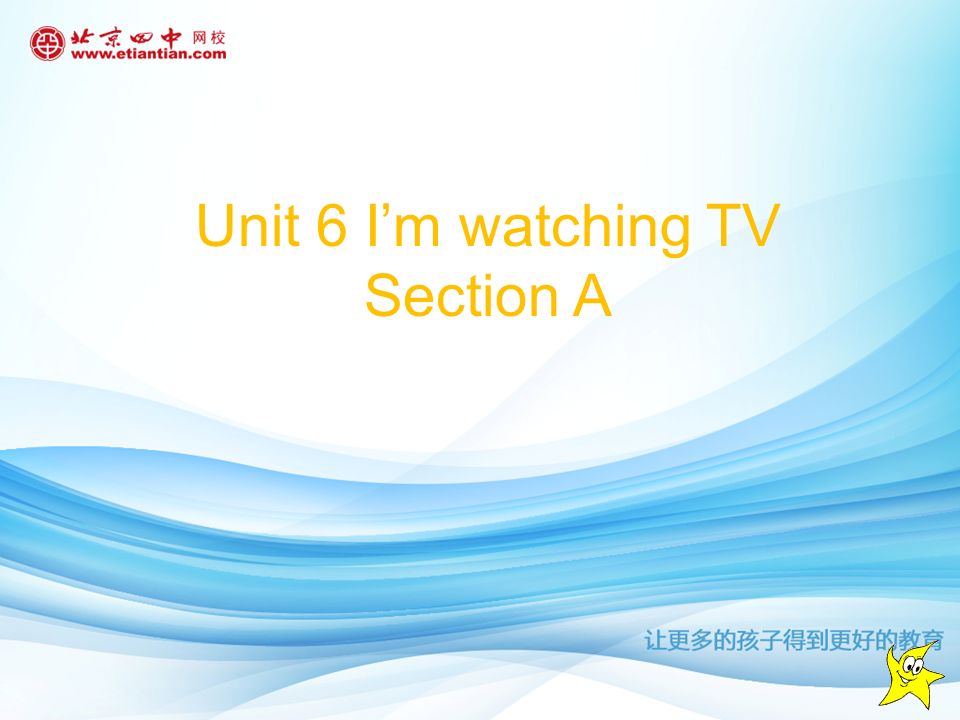 北京四中 网校
www.etiantian.com

Unit 6 I’m watching TV
Section A

让更多的孩子得到更好的教育